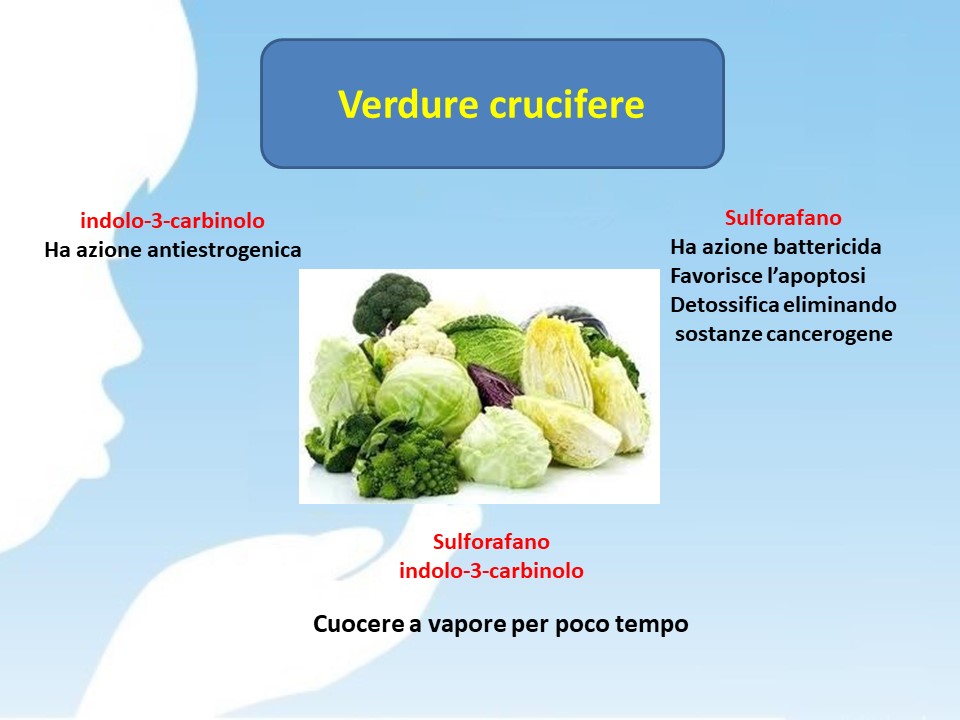 Verdure crucifere

indolo-3-carbinolo
Ha azione antiestrogenica

Sulforafano
Ha azione battericida
Favorisce l'apoptosi
Detossifica eliminando sostanze cancerogene

Sulforafano
indolo-3-carbinolo

Cuocere a vapore per poco tempo